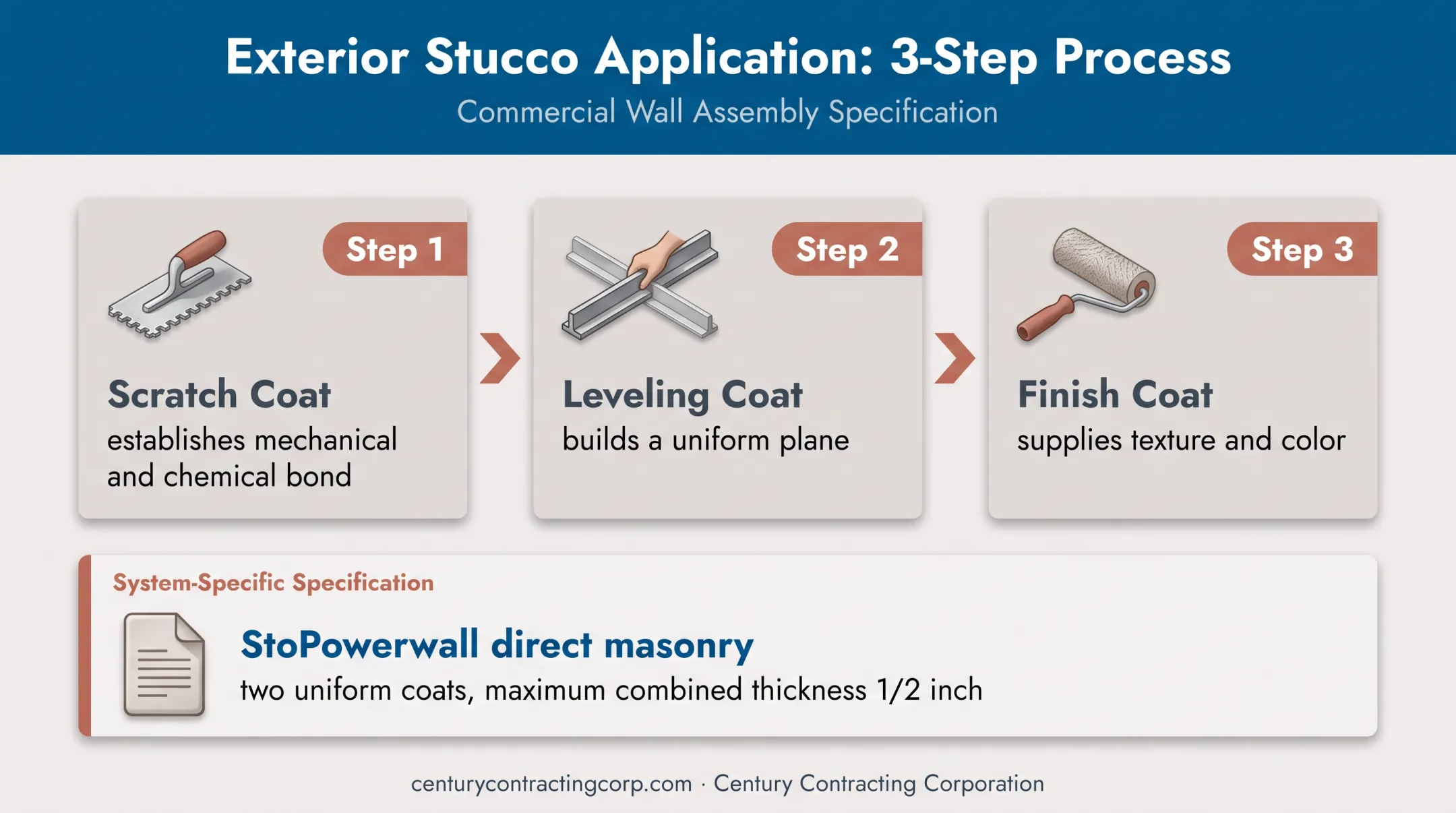 Exterior Stucco Application: 3-Step Process

Commercial Wall Assembly Specification

Step 1

Scratch Coat

establishes mechanical and chemical bond

Step 2

Leveling Coat

builds a uniform plane

Step 3

Finish Coat

supplies texture and color

System-Specific Specification

StoPowerwall direct masonry

two uniform coats, maximum combined thickness 1/2 inch

centurycontractingcorp.com · Century Contracting Corporation